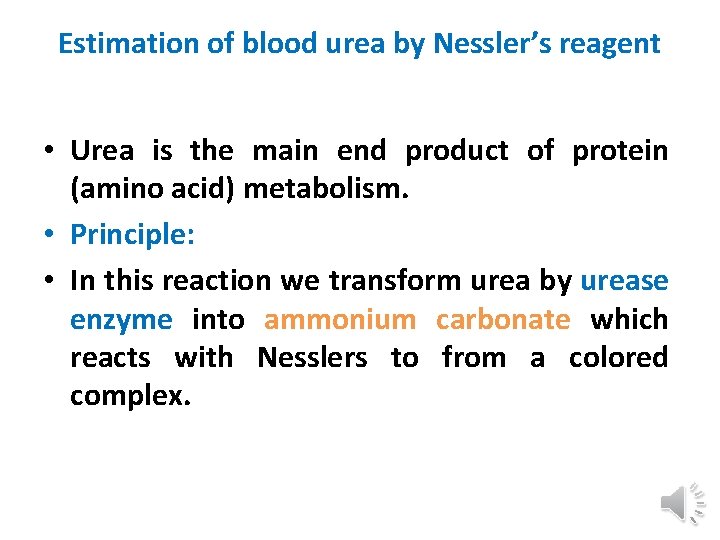 Estimation of blood urea by Nessler's reagent

• Urea is the main end product of protein (amino acid) metabolism.

• Principle:

• In this reaction we transform urea by urease enzyme into ammonium carbonate which reacts with Nesslers to from a colored complex.